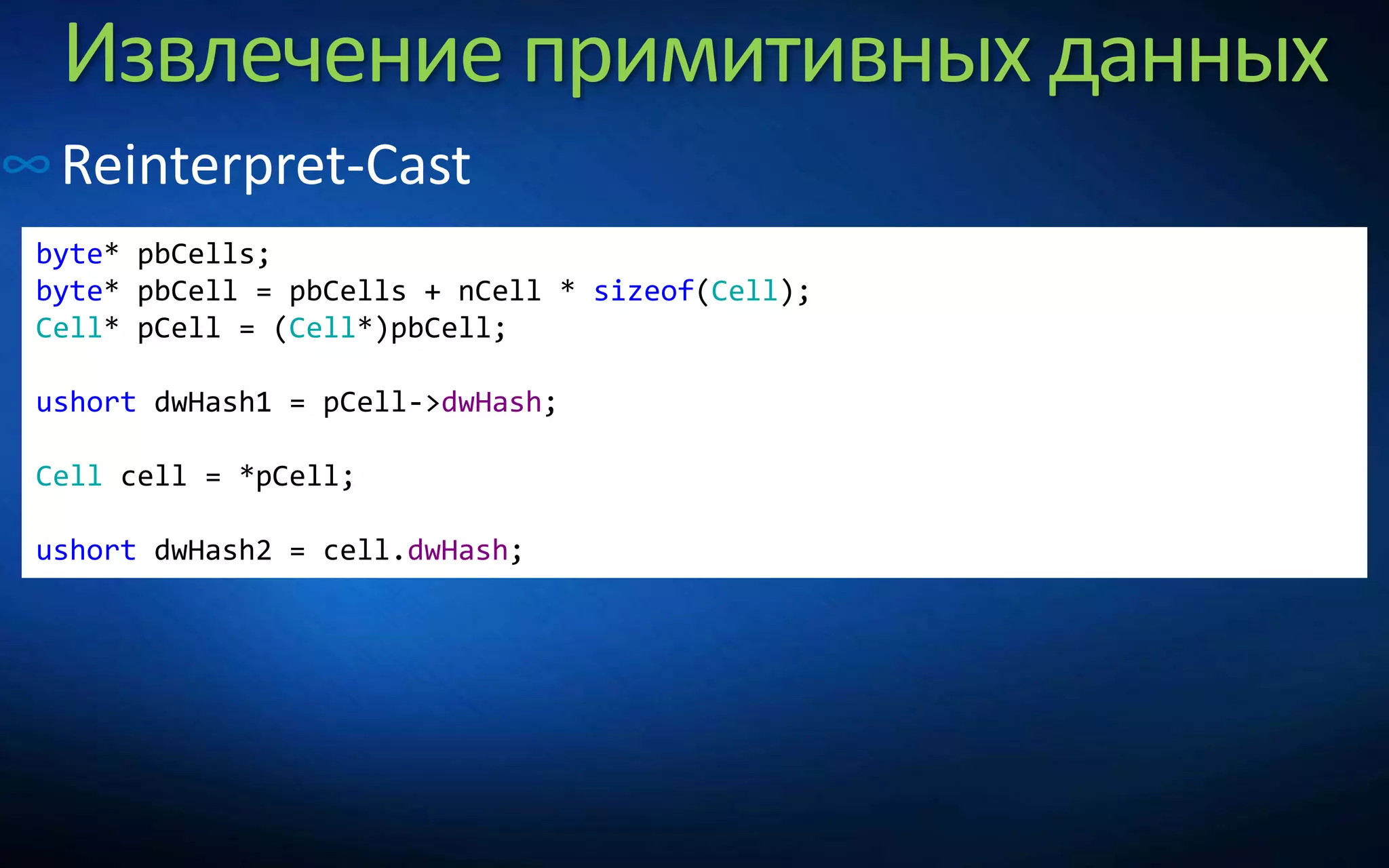 Извлечение примитивных данных

Reinterpret-Cast

byte* pbCells;
byte* pbCell = pbCells + nCell * sizeof(Cell);
Cell* pCell = (Cell*)pbCell;

ushort dwHash1 = pCell->dwHash;

Cell cell = *pCell;

ushort dwHash2 = cell.dwHash;